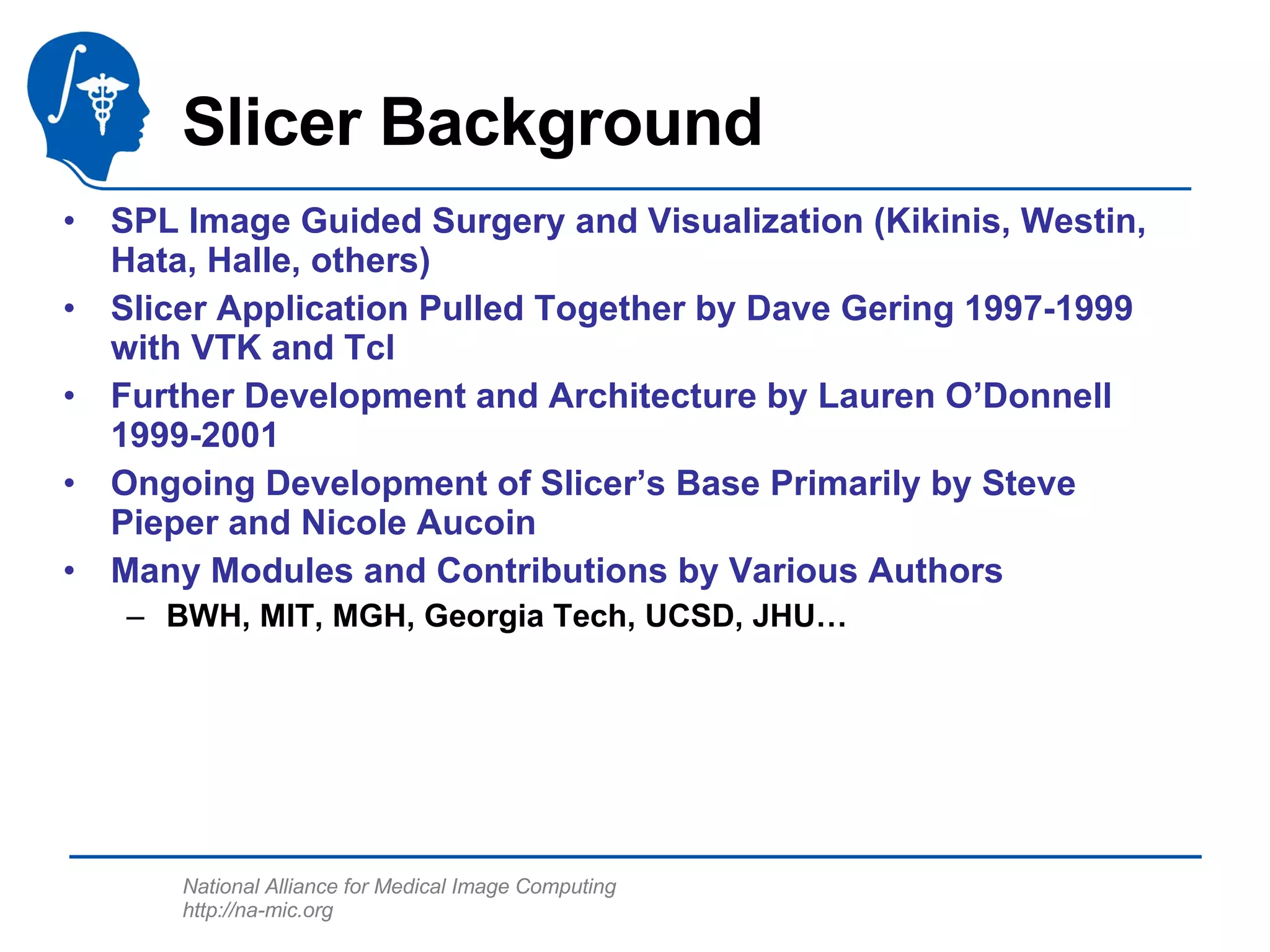 Slicer Background

• SPL Image Guided Surgery and Visualization (Kikinis, Westin, Hata, Halle, others)
• Slicer Application Pulled Together by Dave Gering 1997-1999 with VTK and Tcl
• Further Development and Architecture by Lauren O'Donnell 1999-2001
• Ongoing Development of Slicer's Base Primarily by Steve Pieper and Nicole Aucoin
• Many Modules and Contributions by Various Authors
– BWH, MIT, MGH, Georgia Tech, UCSD, JHU…

National Alliance for Medical Image Computing
http://na-mic.org